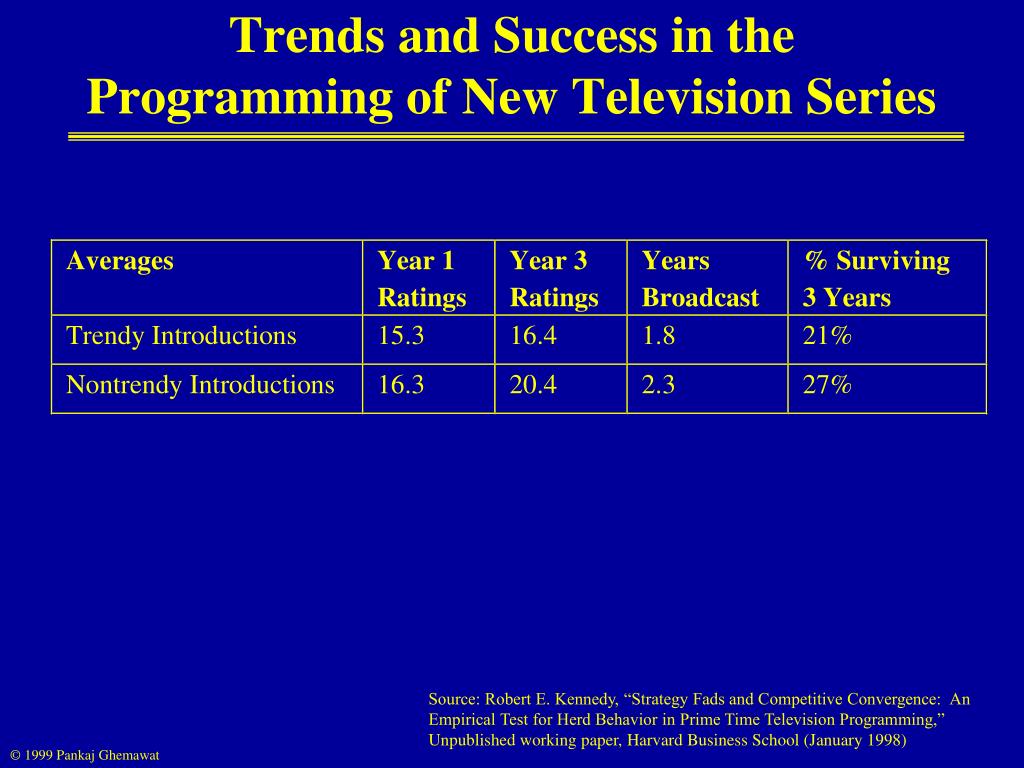 Trends and Success in the Programming of New Television Series

| Averages | Year 1 Ratings | Year 3 Ratings | Years Broadcast | % Surviving 3 Years |
|---|---|---|---|---|
| Trendy Introductions | 15.3 | 16.4 | 1.8 | 21% |
| Nontrendy Introductions | 16.3 | 20.4 | 2.3 | 27% |

Source: Robert E. Kennedy, “Strategy Fads and Competitive Convergence: An Empirical Test for Herd Behavior in Prime Time Television Programming,” Unpublished working paper, Harvard Business School (January 1998)

© 1999 Pankaj Ghemawat